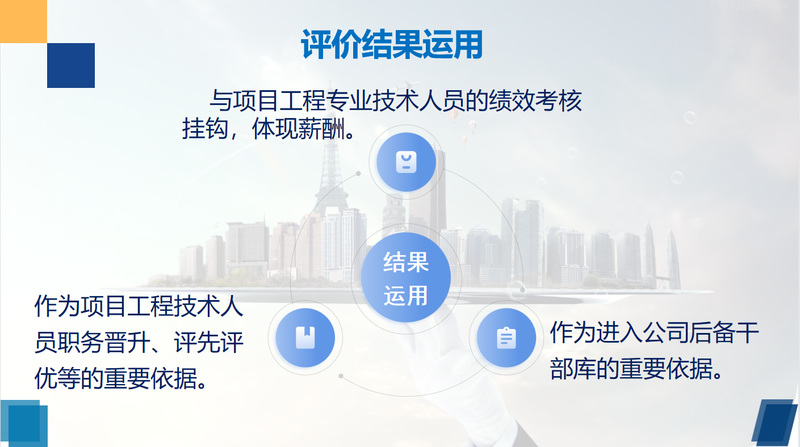 评价结果运用

与项目工程专业技术人员的绩效考核挂钩，体现薪酬。

结果运用

作为项目工程技术人员职务晋升、评先评优等的重要依据。

作为进入公司后备干部库的重要依据。